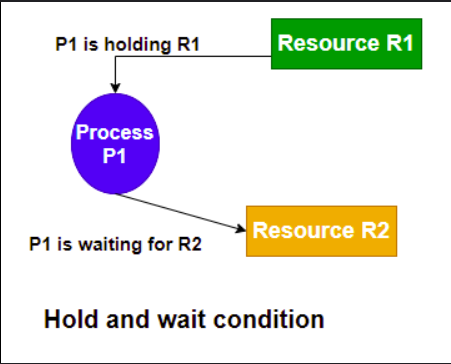 P1 is holding R1

Resource R1

Process P1

Resource R2

P1 is waiting for R2

Hold and wait condition